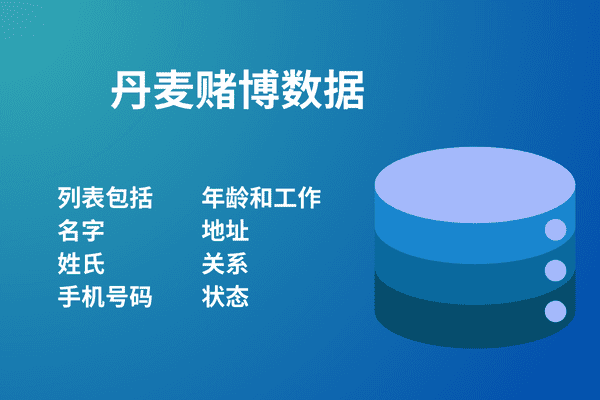 丹麦赌博数据

列表包括
名字
姓氏
手机号码

年龄和工作
地址
关系
状态